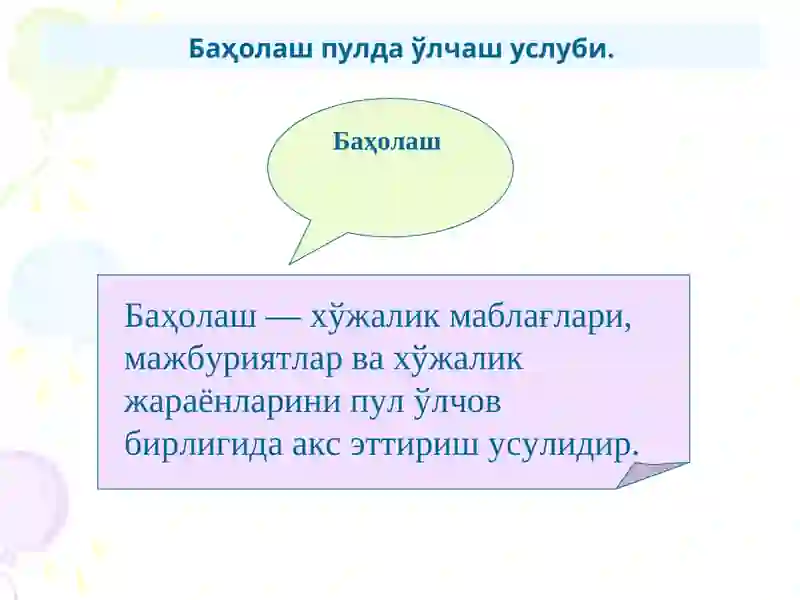 Баҳолаш пулда ўлчаш услуби.

Баҳолаш

Баҳолаш — хўжалик маблағлари, мажбуриятлар ва хўжалик жараёнларини пул ўлчов бирлигида акс эттириш усулидир.